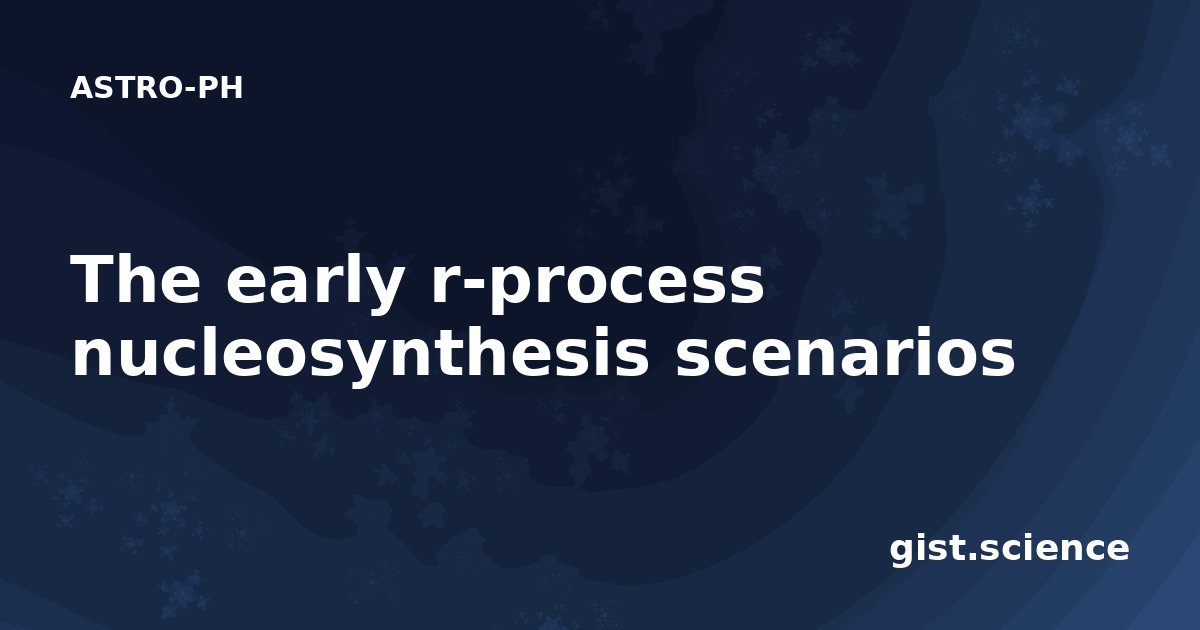 ASTRO-PH

The early r-process nucleosynthesis scenarios

gist.science